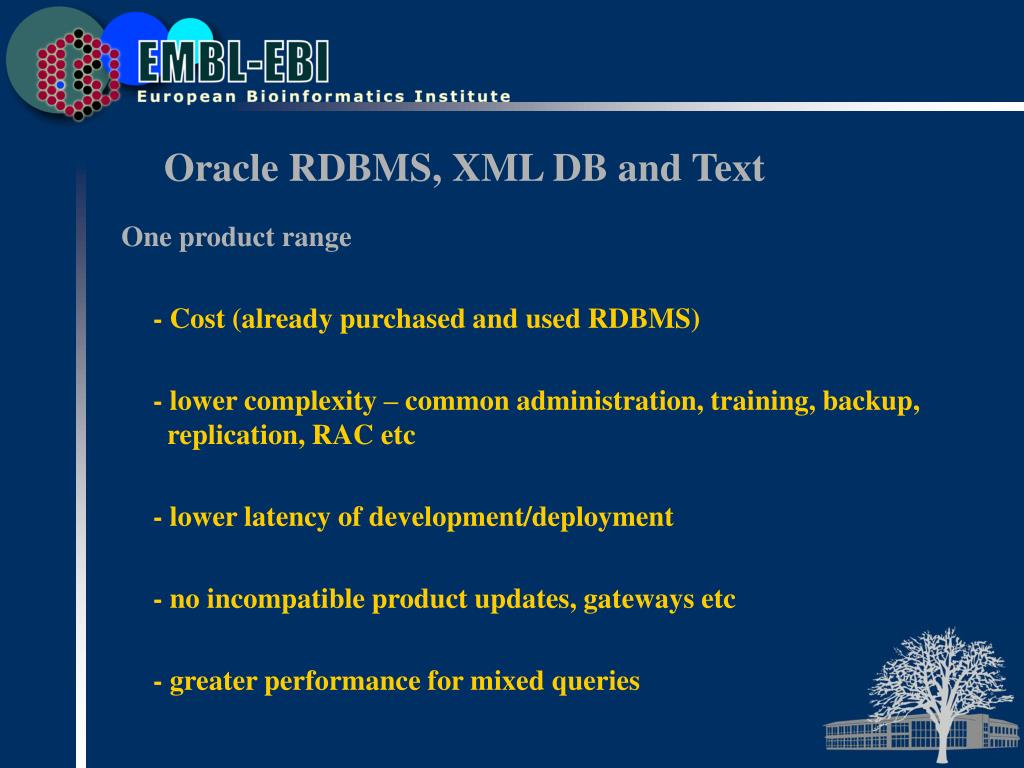 EMBL-EBI
European Bioinformatics Institute

Oracle RDBMS, XML DB and Text

One product range

- Cost (already purchased and used RDBMS)

- lower complexity – common administration, training, backup, replication, RAC etc

- lower latency of development/deployment

- no incompatible product updates, gateways etc

- greater performance for mixed queries